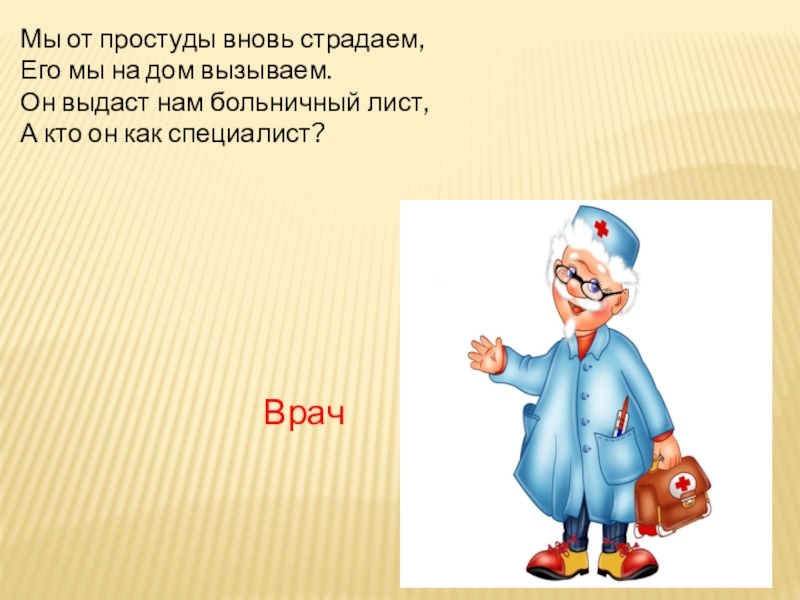 Мы от простуды вновь страдаем,
Его мы на дом вызываем.
Он выдаст нам больничный лист,
А кто он как специалист?

Врач